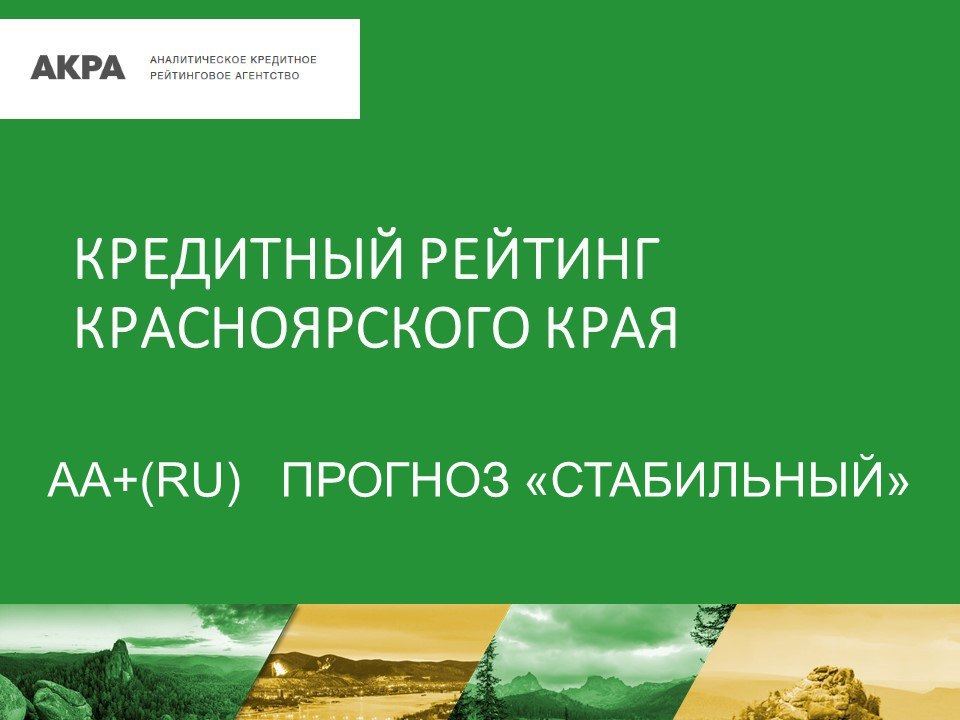 АКРА АНАЛИТИЧЕСКОЕ КРЕДИТНОЕ РЕЙТИНГОВОЕ АГЕНТСТВО

КРЕДИТНЫЙ РЕЙТИНГ КРАСНОЯРСКОГО КРАЯ

AA+(RU) ПРОГНОЗ «СТАБИЛЬНЫЙ»